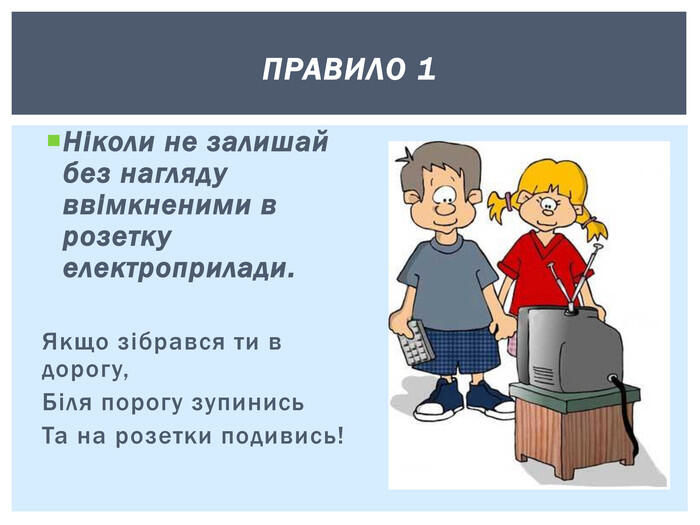 ПРАВИЛО 1

Ніколи не залишай без нагляду ввімкненими в розетку електроприлади.

Якщо зібрався ти в дорогу,
Біля порогу зупинись
Та на розетки подивись!